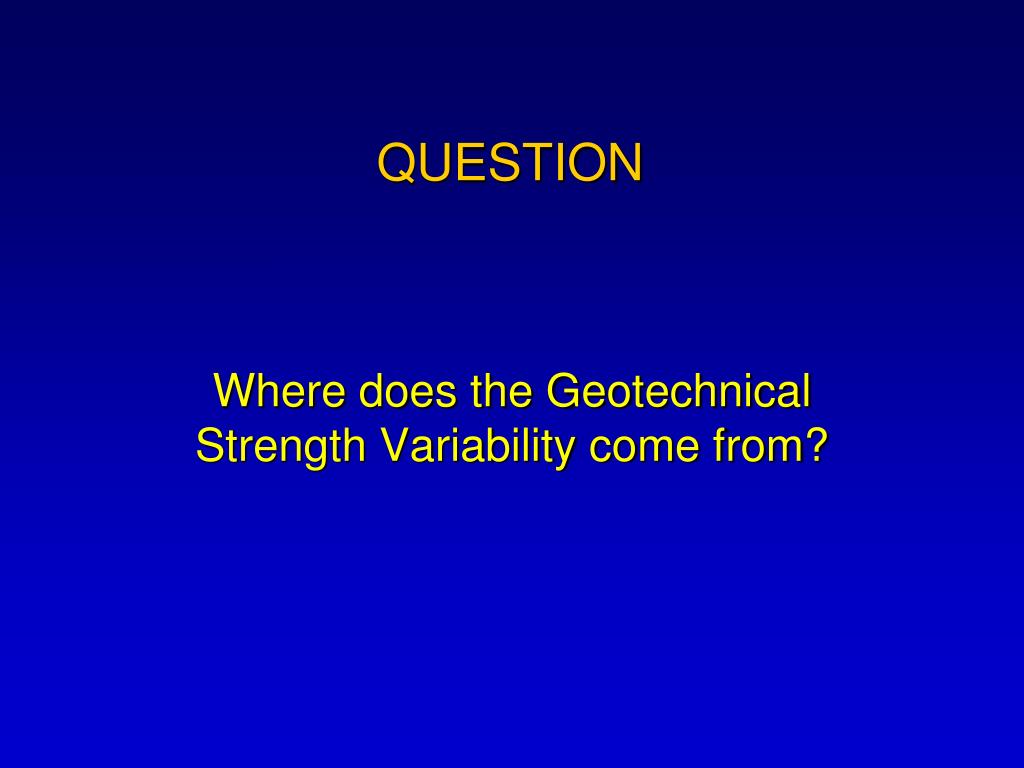 QUESTION

Where does the Geotechnical Strength Variability come from?